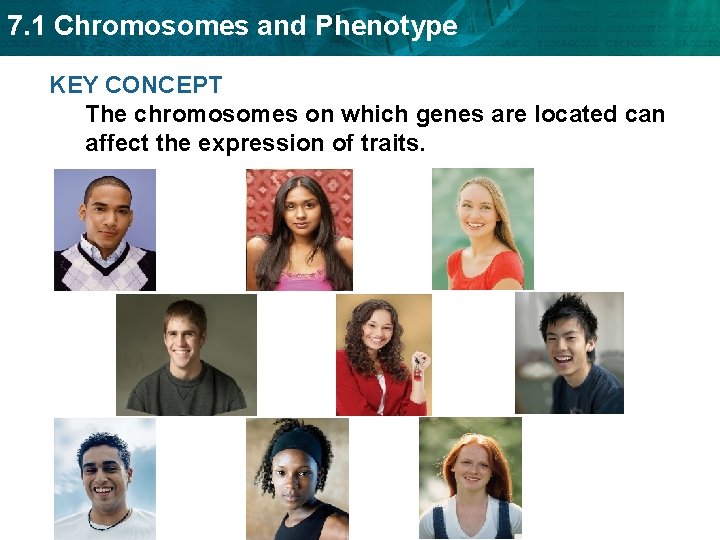 7.1 Chromosomes and Phenotype

KEY CONCEPT

The chromosomes on which genes are located can affect the expression of traits.